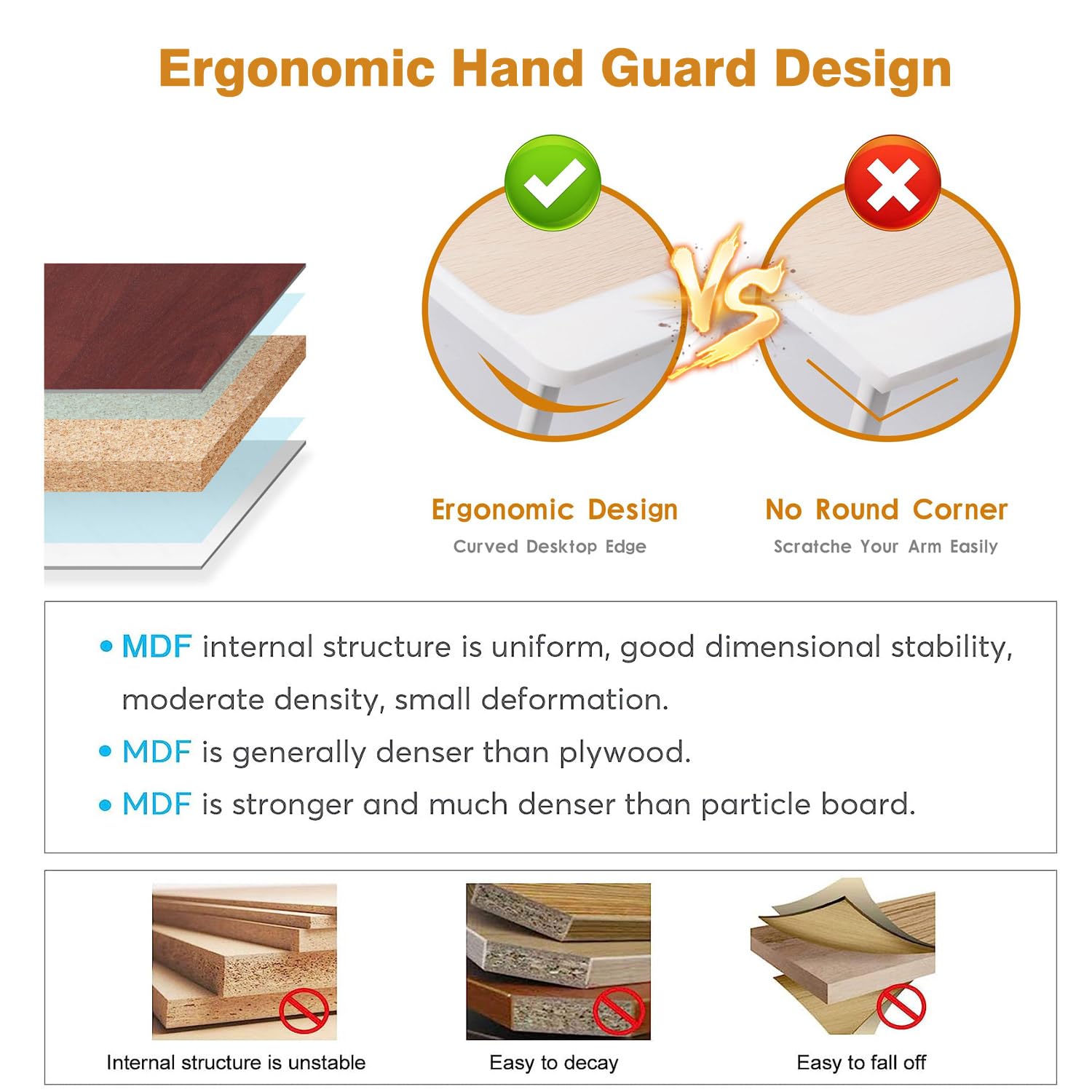 Ergonomic Hand Guard Design

VS

Ergonomic Design
Curved Desktop Edge

No Round Corner
Scratche Your Arm Easily

• MDF internal structure is uniform, good dimensional stability, moderate density, small deformation.
• MDF is generally denser than plywood.
• MDF is stronger and much denser than particle board.

Internal structure is unstable

Easy to decay

Easy to fall off